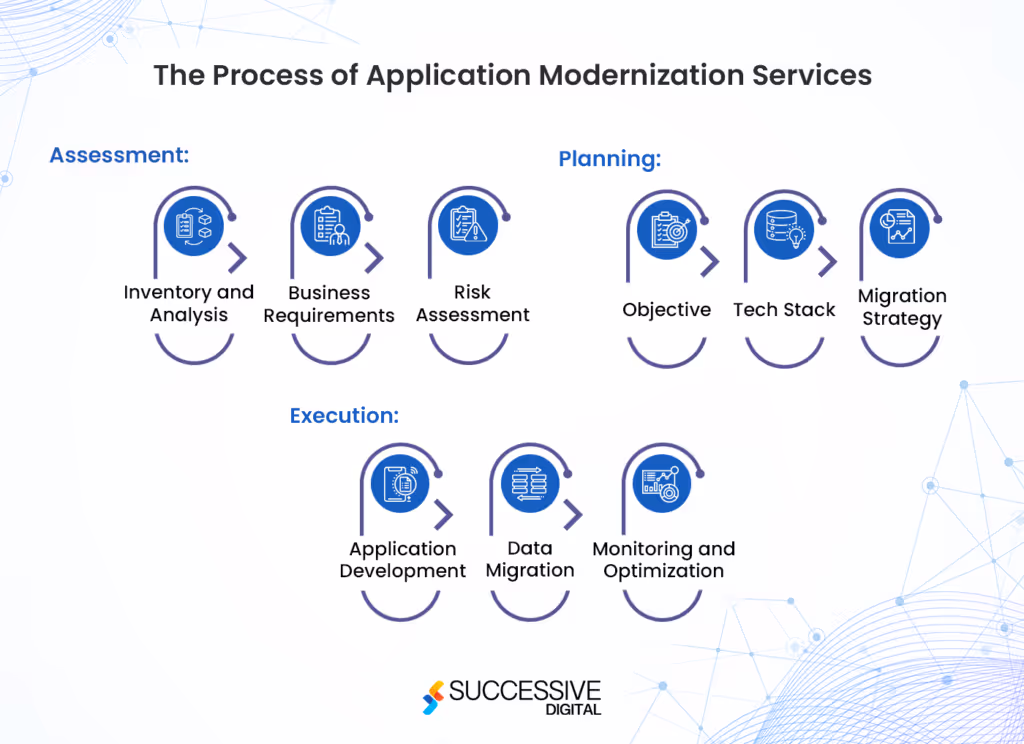 The Process of Application Modernization Services

Assessment:

Inventory and Analysis

Business Requirements

Risk Assessment

Planning:

Objective

Tech Stack

Migration Strategy

Execution:

Application Development

Data Migration

Monitoring and Optimization

SUCCESSIVE DIGITAL